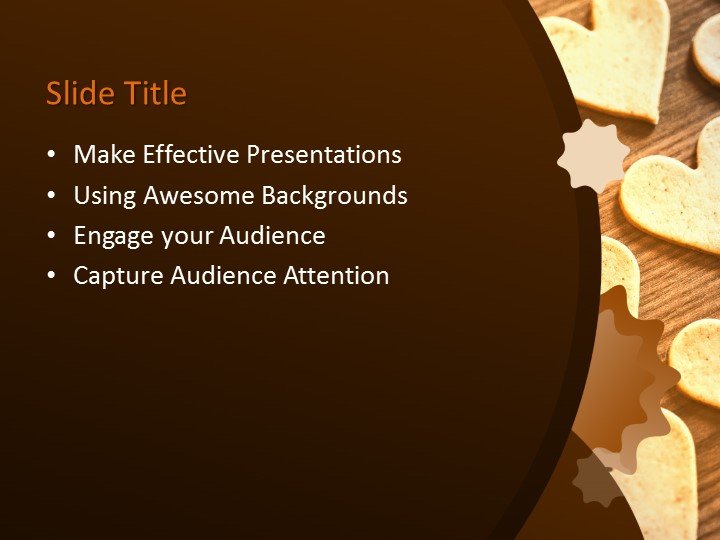 Slide Title

• Make Effective Presentations
• Using Awesome Backgrounds
• Engage your Audience
• Capture Audience Attention